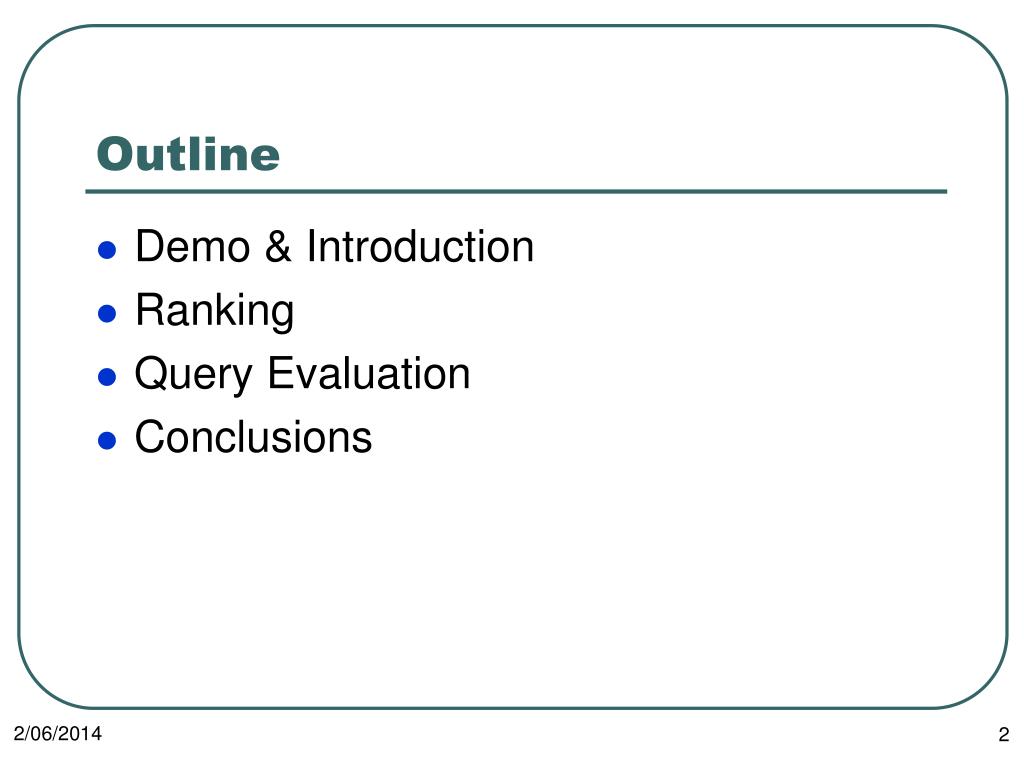 Outline

- Demo & Introduction
- Ranking
- Query Evaluation
- Conclusions

2/06/2014

2